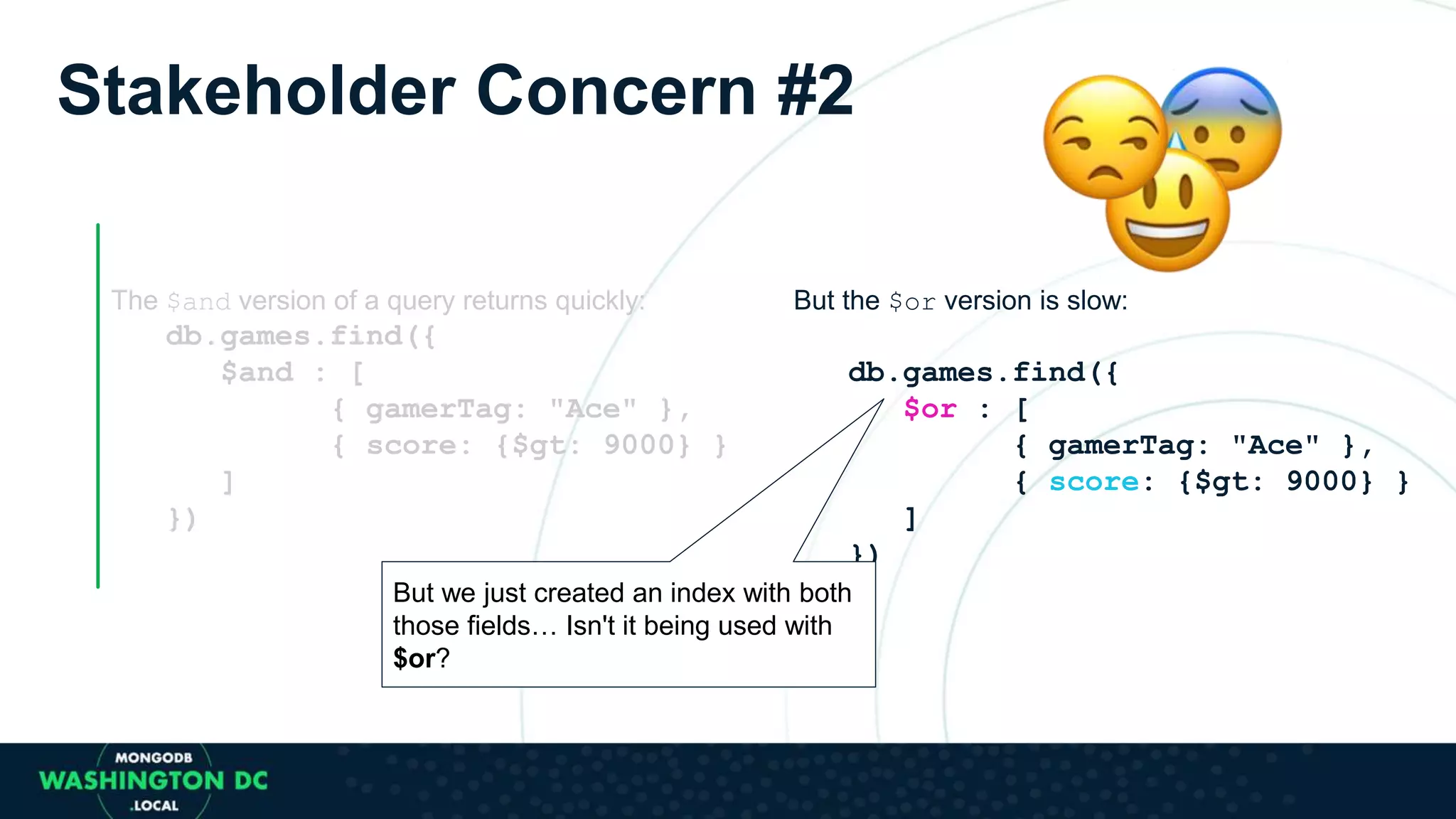 Stakeholder Concern #2

The $and version of a query returns quickly:

db.games.find({
  $and : [
    { gamerTag: "Ace" },
    { score: {$gt: 9000} }
  ]
})

But the $or version is slow:

db.games.find({
  $or : [
    { gamerTag: "Ace" },
    { score: {$gt: 9000} }
  ]
})

But we just created an index with both those fields… Isn't it being used with $or?

MONGODB
WASHINGTON DC
.LOCAL